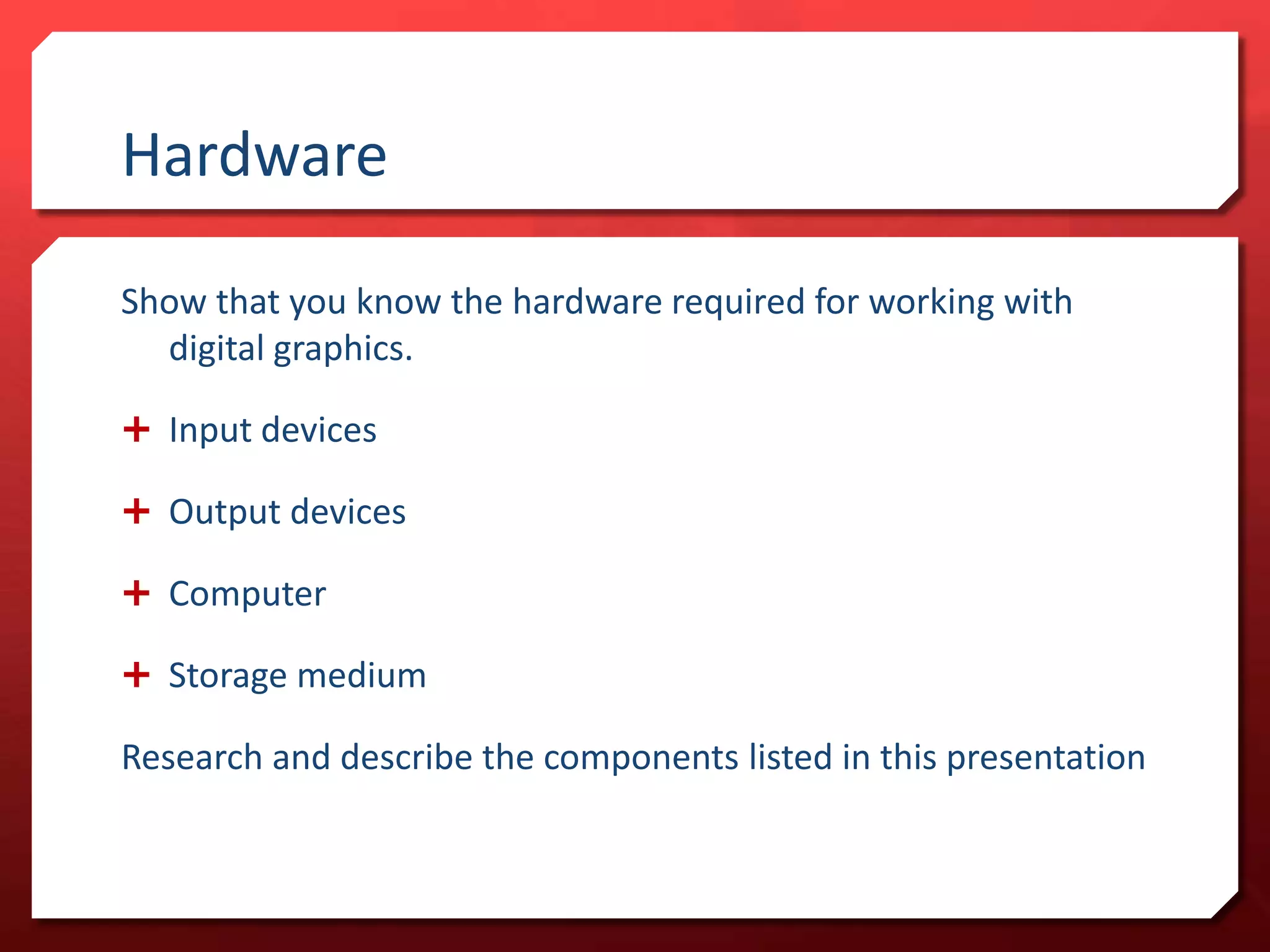 Hardware

Show that you know the hardware required for working with digital graphics.

+ Input devices

+ Output devices

+ Computer

+ Storage medium

Research and describe the components listed in this presentation